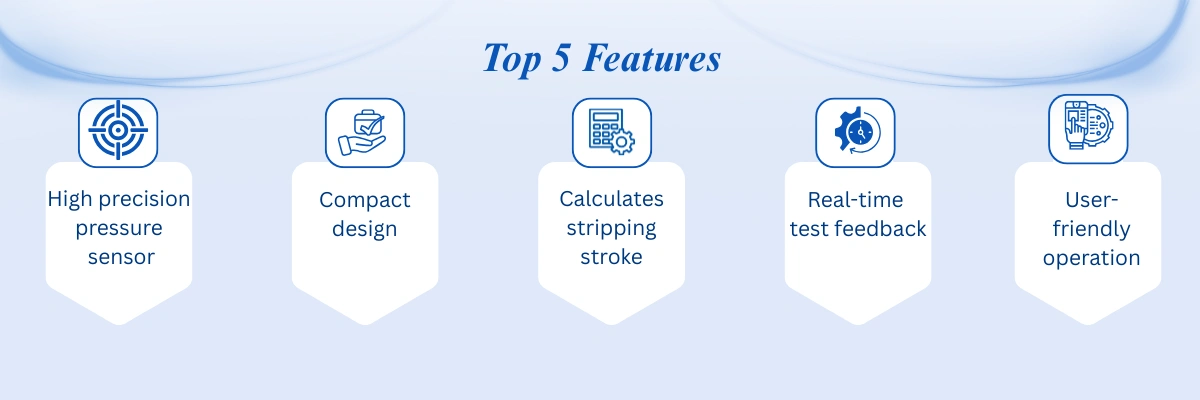 Top 5 Features

High precision pressure sensor

Compact design

Calculates stripping stroke

Real-time test feedback

User-friendly operation